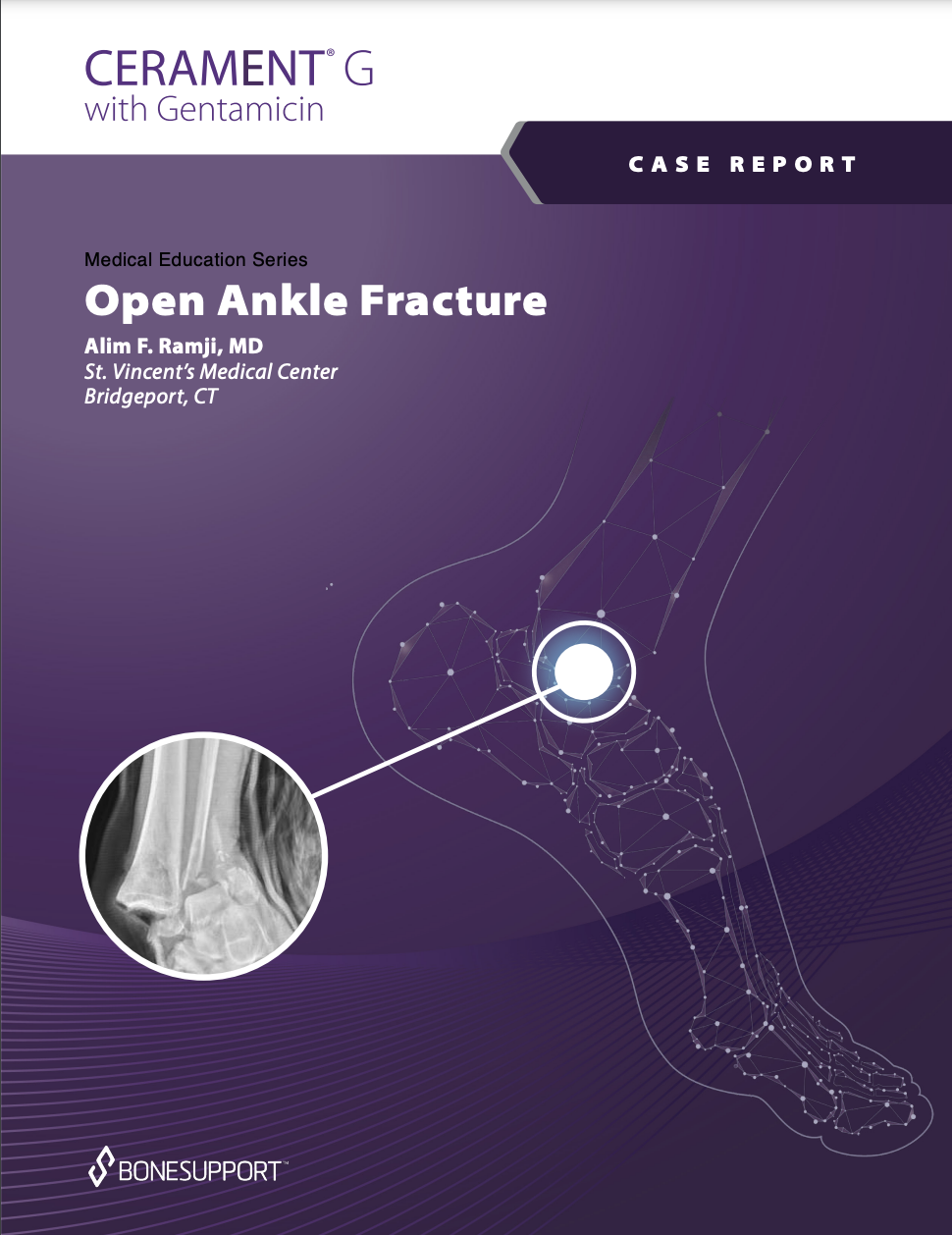 CERAMENT® G
with Gentamicin

CASE REPORT

Medical Education Series

Open Ankle Fracture

Alim F. Ramji, MD
St. Vincent's Medical Center
Bridgeport, CT

BONESUPPORT™